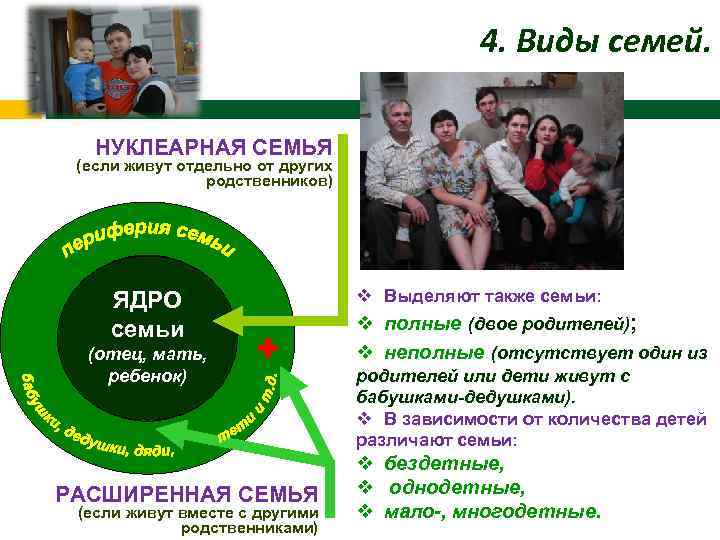 4. Виды семей.

НУКЛЕАРНАЯ СЕМЬЯ
(если живут отдельно от других родственников)

периферия семьи

ЯДРО семьи
(отец, мать, ребенок)

+

бабушки, дедушки, дяди, тети и т.д.

РАСШИРЕННАЯ СЕМЬЯ
(если живут вместе с другими родственниками)

❖ Выделяют также семьи:
❖ полные (двое родителей);
❖ неполные (отсутствует один из родителей или дети живут с бабушками-дедушками).
❖ В зависимости от количества детей различают семьи:
❖ бездетные,
❖ однодетные,
❖ мало-, многодетные.